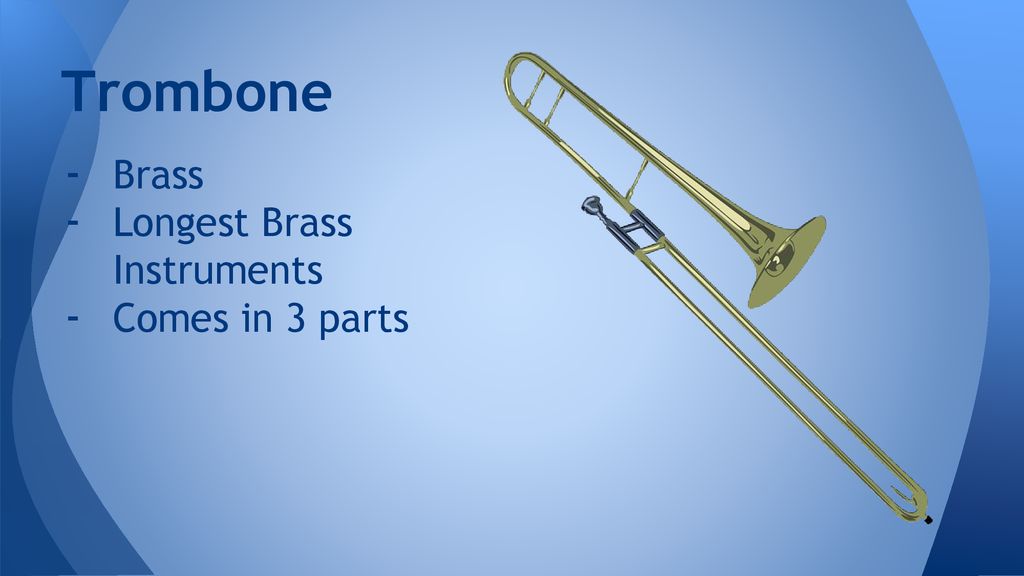 Trombone

- Brass
- Longest Brass Instruments
- Comes in 3 parts